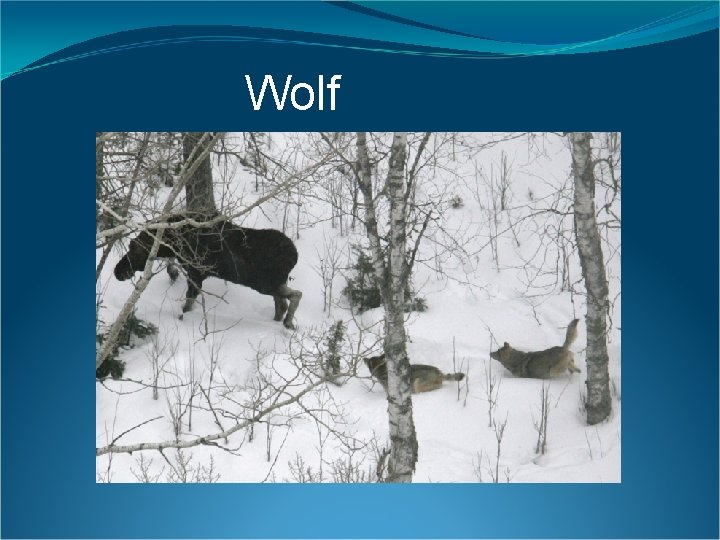 Wolf